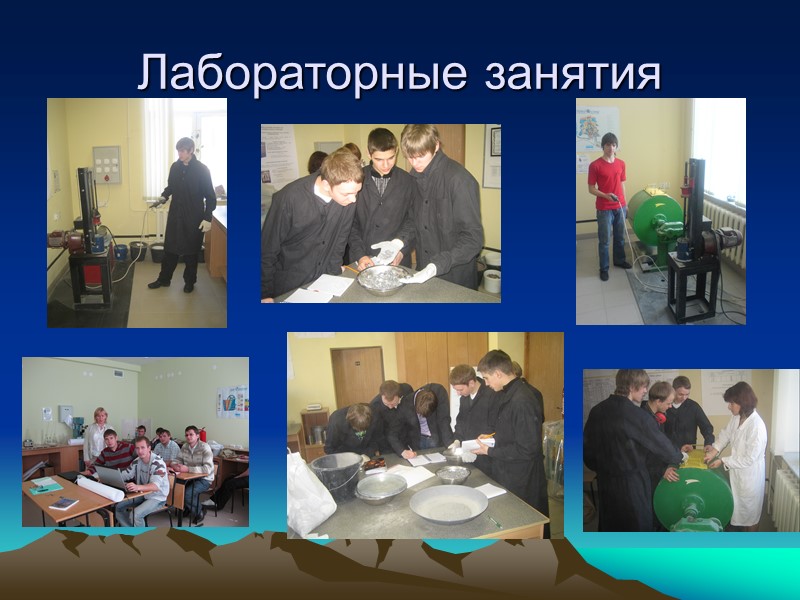 Лабораторные занятия